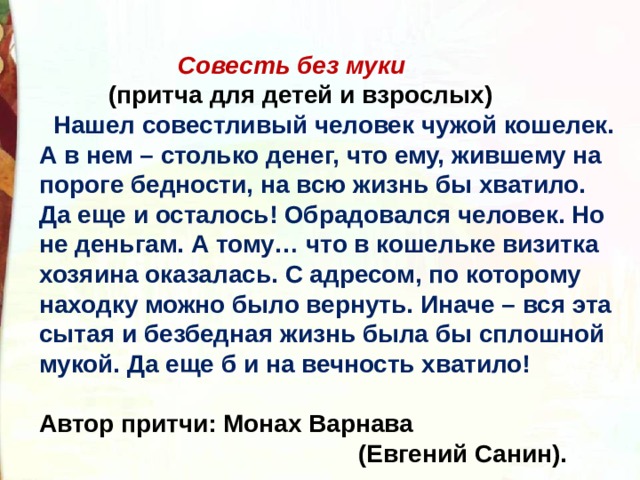 Совесть без муки
(притча для детей и взрослых)

Нашел совестливый человек чужой кошелек. А в нем – столько денег, что ему, жившему на пороге бедности, на всю жизнь бы хватило. Да еще и осталось! Обрадовался человек. Но не деньгам. А тому… что в кошельке визитка хозяина оказалась. С адресом, по которому находку можно было вернуть. Иначе – вся эта сытая и безбедная жизнь была бы сплошной мукой. Да еще б и на вечность хватило!

Автор притчи: Монах Варнава
(Евгений Санин).